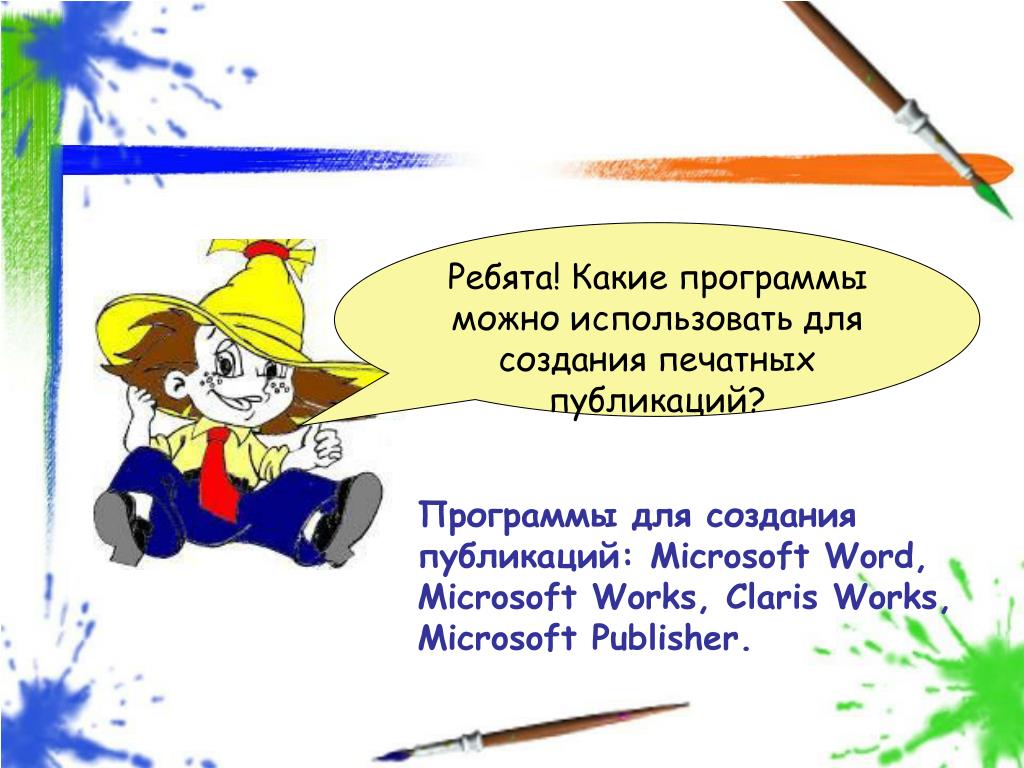 Ребята! Какие программы можно использовать для создания печатных публикаций?

Программы для создания публикаций: Microsoft Word, Microsoft Works, Claris Works, Microsoft Publisher.